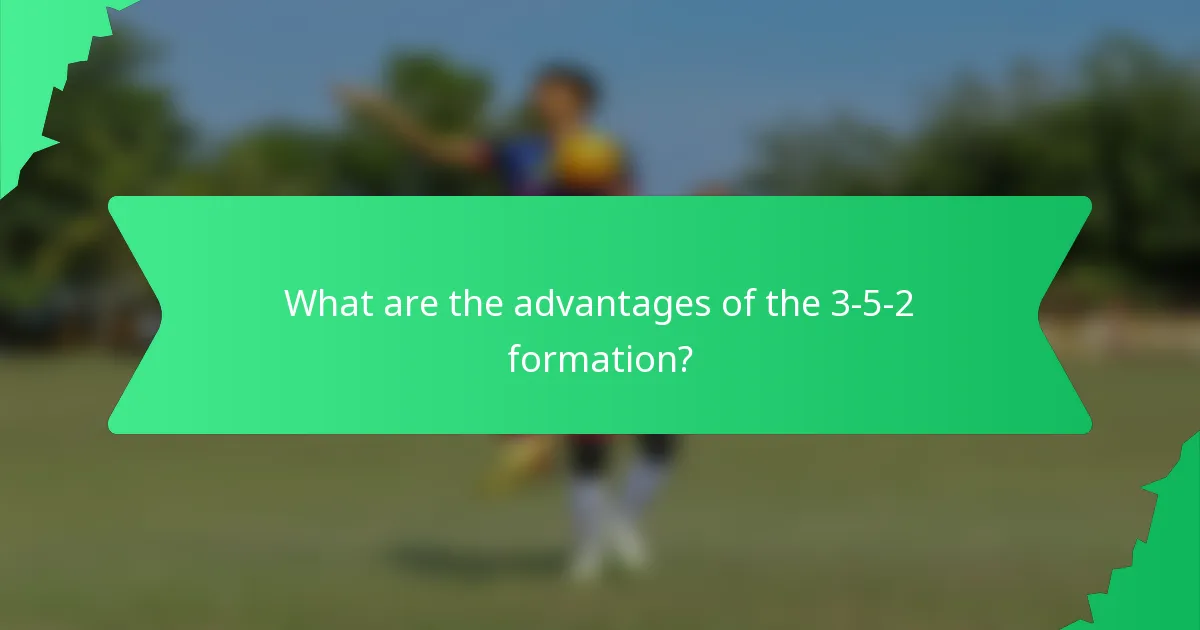 What are the advantages of the 3-5-2 formation?